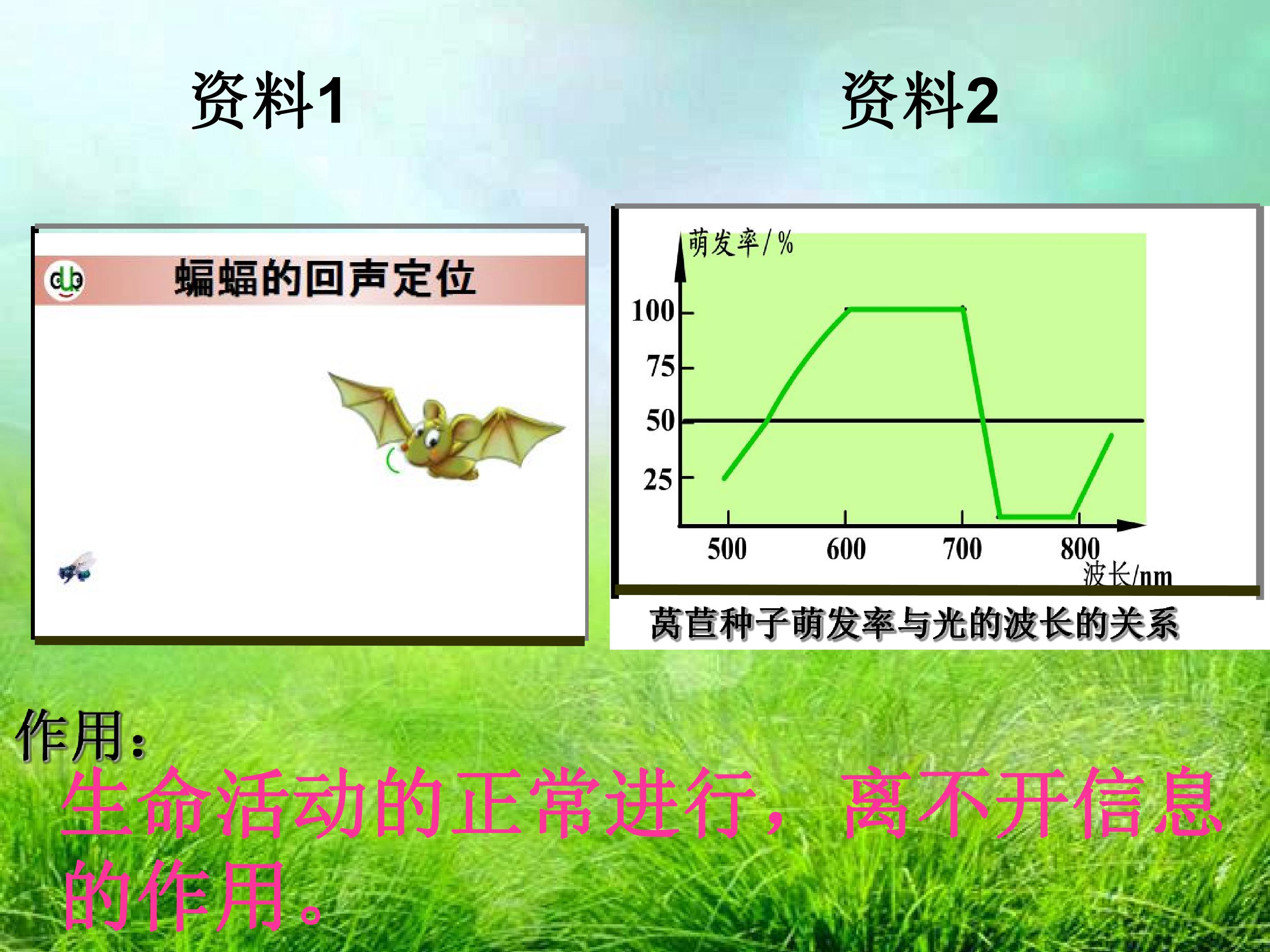 资料1

资料2

蝙蝠的回声定位

萌发率/%

100

75

50

25

500

600

700

800

波长/nm

莴苣种子萌发率与光的波长的关系

作用:

生命活动的正常进行，离不开信息的作用。